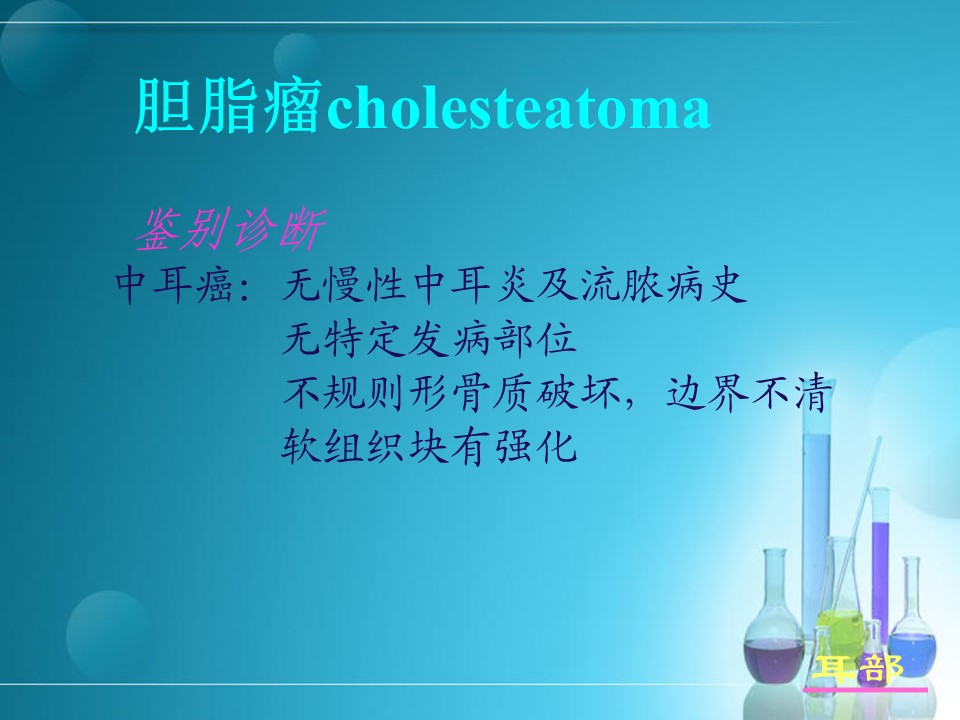 胆脂瘤cholesteatoma

鉴别诊断

中耳癌：无慢性中耳炎及流脓病史
无特定发病部位
不规则形骨质破坏，边界不清
软组织块有强化

耳部